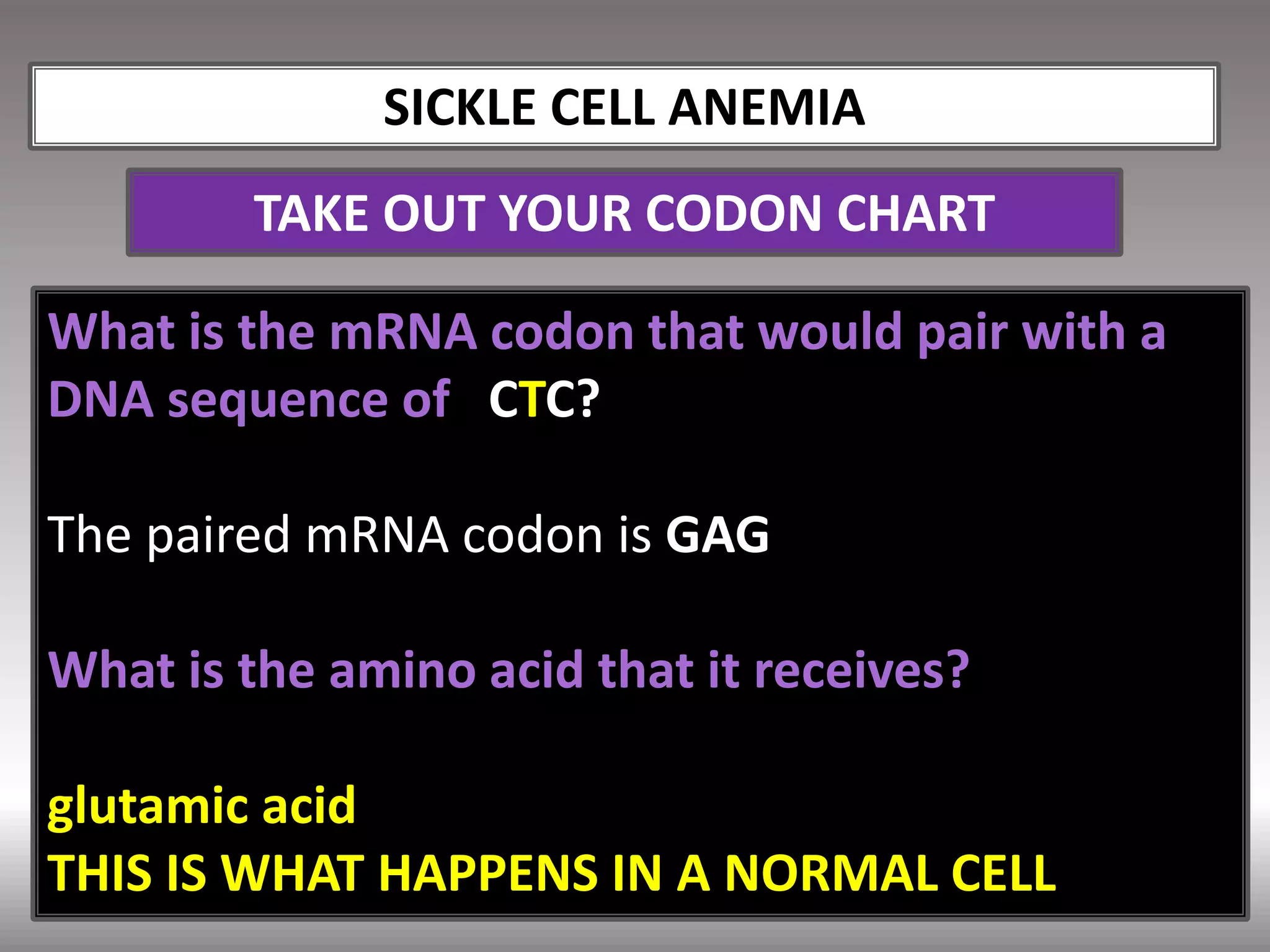 SICKLE CELL ANEMIA

TAKE OUT YOUR CODON CHART

What is the mRNA codon that would pair with a DNA sequence of CTC?

The paired mRNA codon is GAG

What is the amino acid that it receives?

glutamic acid
THIS IS WHAT HAPPENS IN A NORMAL CELL